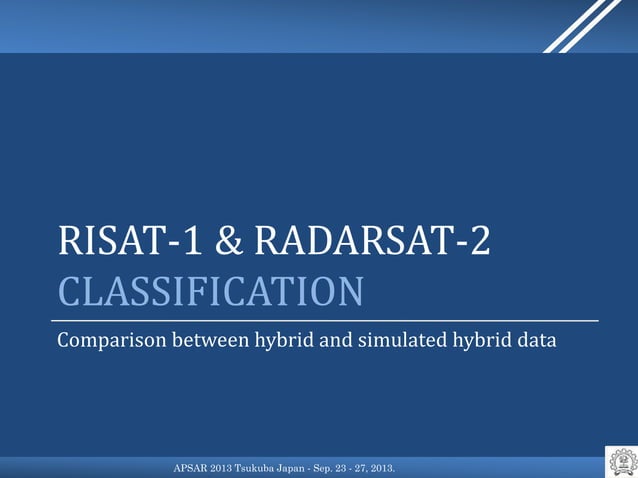 RISAT-1 & RADARSAT-2
CLASSIFICATION

Comparison between hybrid and simulated hybrid data

APSAR 2013 Tsukuba Japan - Sep. 23 - 27, 2013.